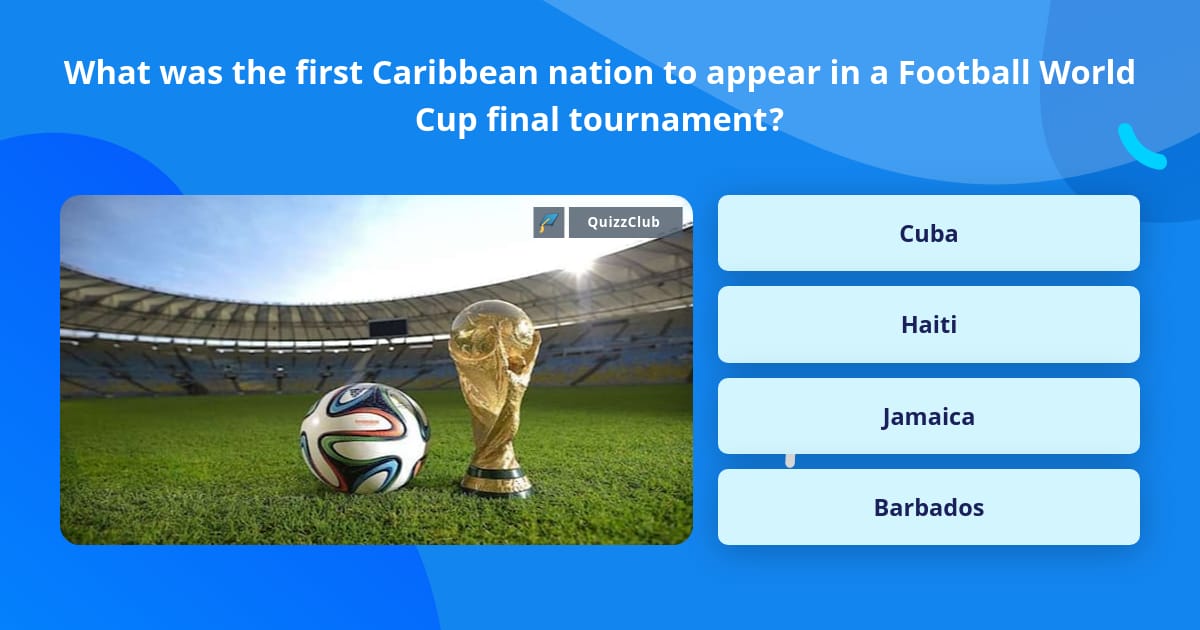 What was the first Caribbean nation to appear in a Football World Cup final tournament?

QuizzClub

Cuba

Haiti

Jamaica

Barbados